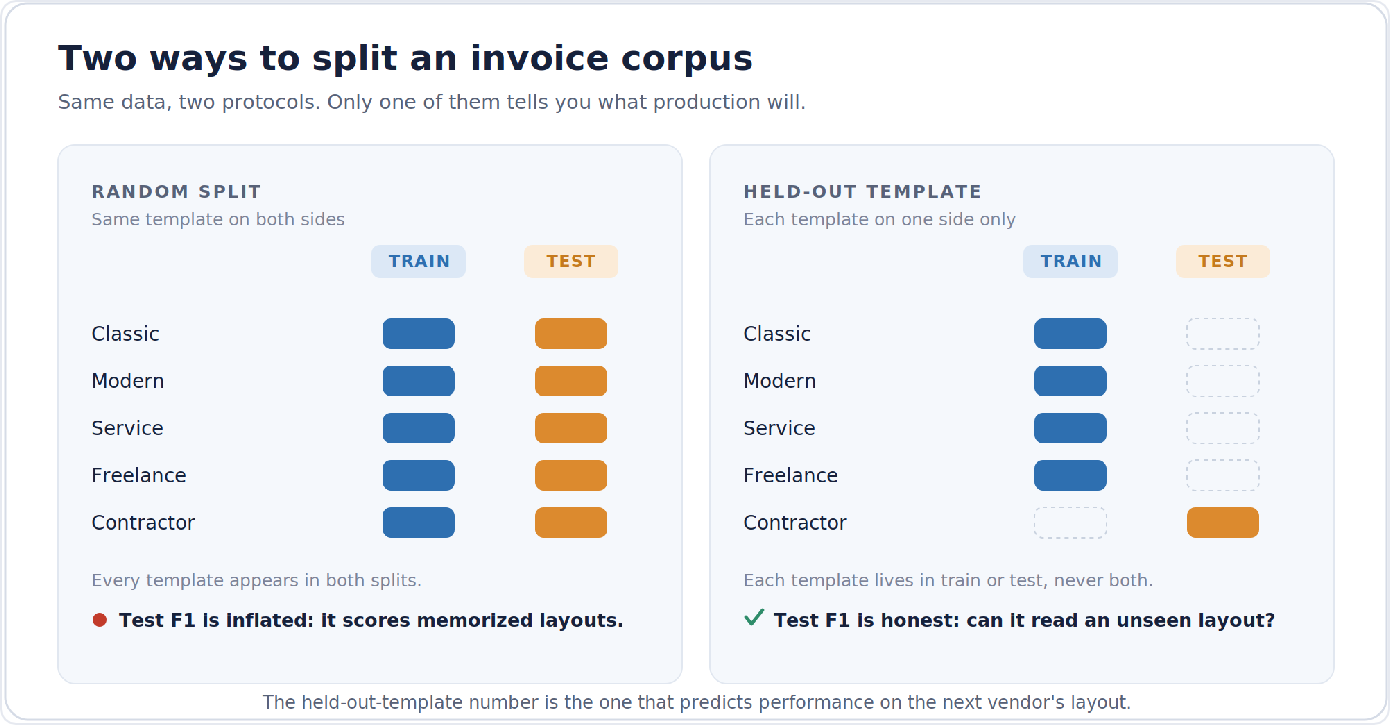 Two ways to split an invoice corpus

Same data, two protocols. Only one of them tells you what production will.

RANDOM SPLIT
Same template on both sides

TRAIN TEST

Classic
Modern
Service
Freelance
Contractor

Every template appears in both splits.

Test F1 is inflated: it scores memorized layouts.

HELD-OUT TEMPLATE
Each template on one side only

TRAIN TEST

Classic
Modern
Service
Freelance
Contractor

Each template lives in train or test, never both.

✓ Test F1 is honest: can it read an unseen layout?

The held-out-template number is the one that predicts performance on the next vendor's layout.